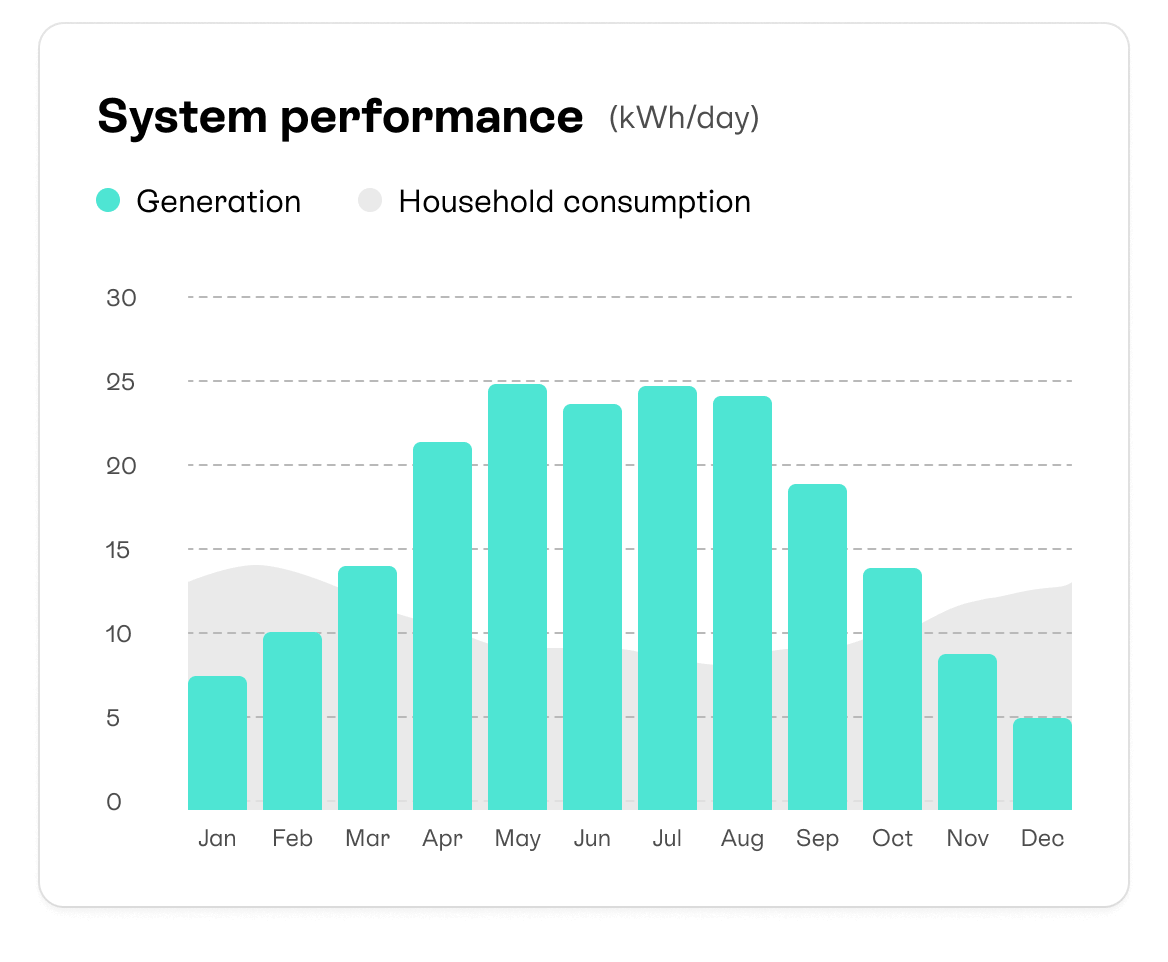 System performance (kWh/day)

Generation Household consumption

30
25
20
15
10
5
0

Jan Feb Mar Apr May Jun Jul Aug Sep Oct Nov Dec